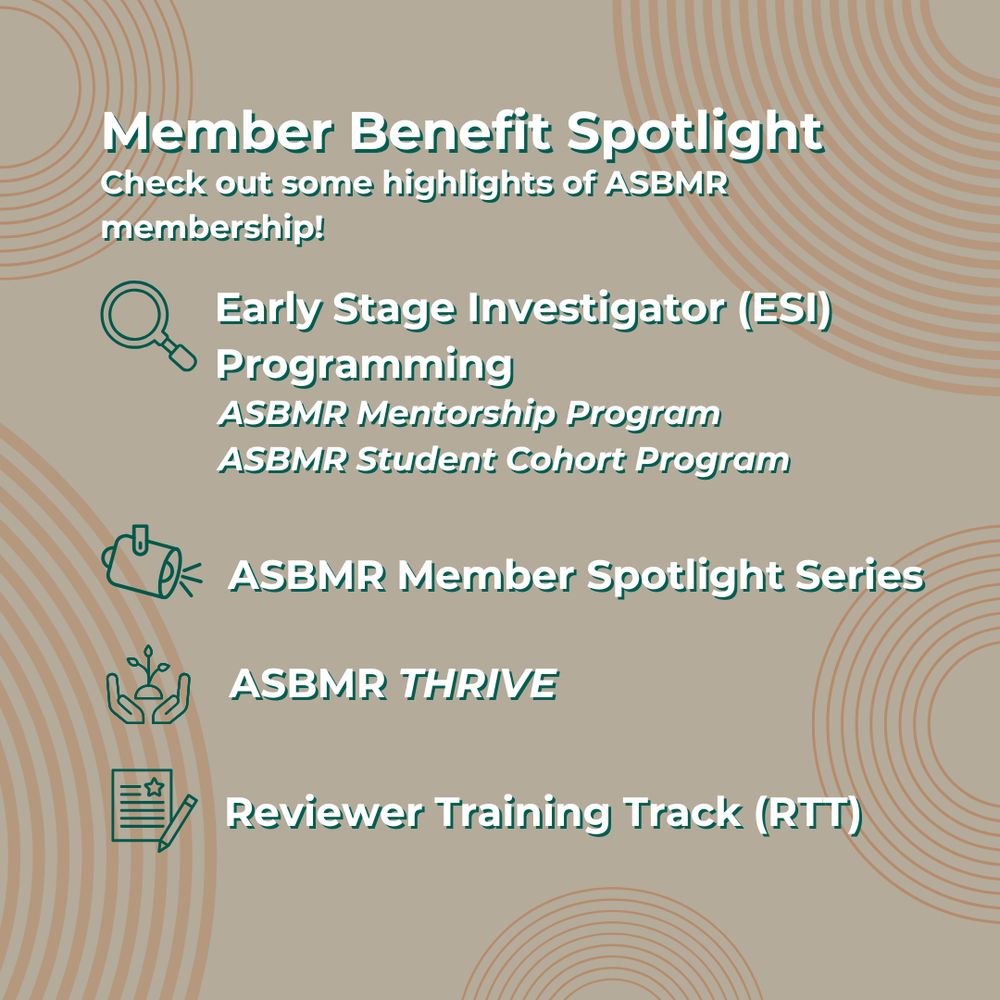 Member Benefit Spotlight
Check out some highlights of ASBMR membership!

Early Stage Investigator (ESI) Programming
ASBMR Mentorship Program
ASBMR Student Cohort Program

ASBMR Member Spotlight Series

ASBMR THRIVE

Reviewer Training Track (RTT)